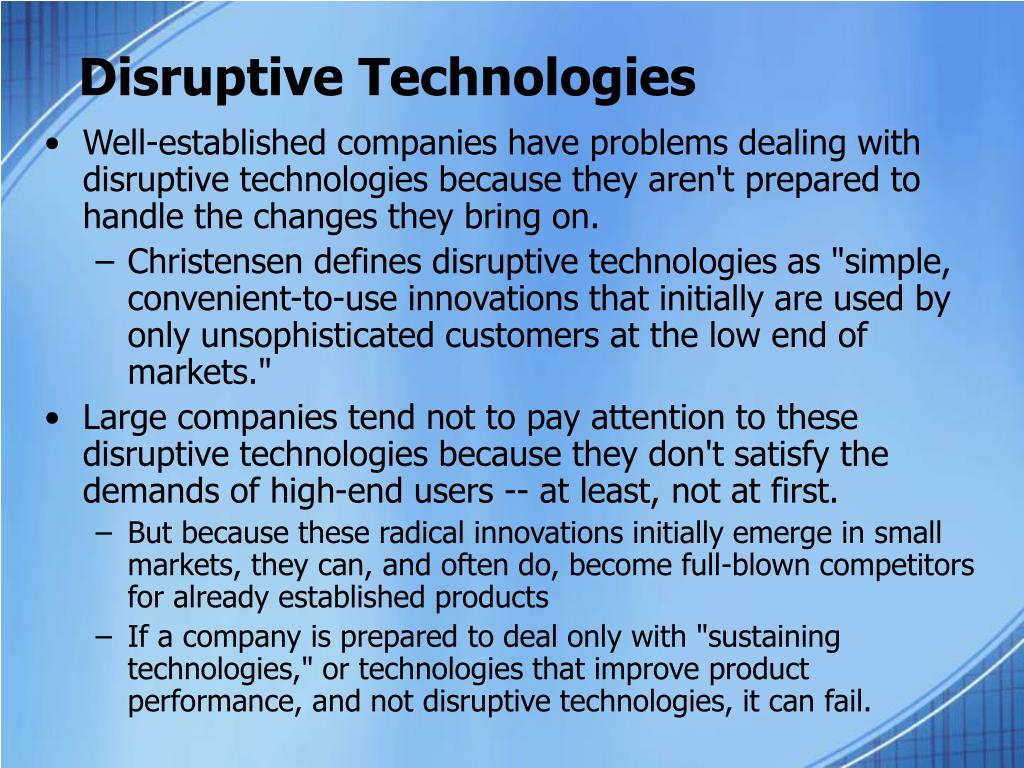 Disruptive Technologies

• Well-established companies have problems dealing with disruptive technologies because they aren't prepared to handle the changes they bring on.

– Christensen defines disruptive technologies as "simple, convenient-to-use innovations that initially are used by only unsophisticated customers at the low end of markets."

• Large companies tend not to pay attention to these disruptive technologies because they don't satisfy the demands of high-end users -- at least, not at first.

– But because these radical innovations initially emerge in small markets, they can, and often do, become full-blown competitors for already established products

– If a company is prepared to deal only with "sustaining technologies," or technologies that improve product performance, and not disruptive technologies, it can fail.